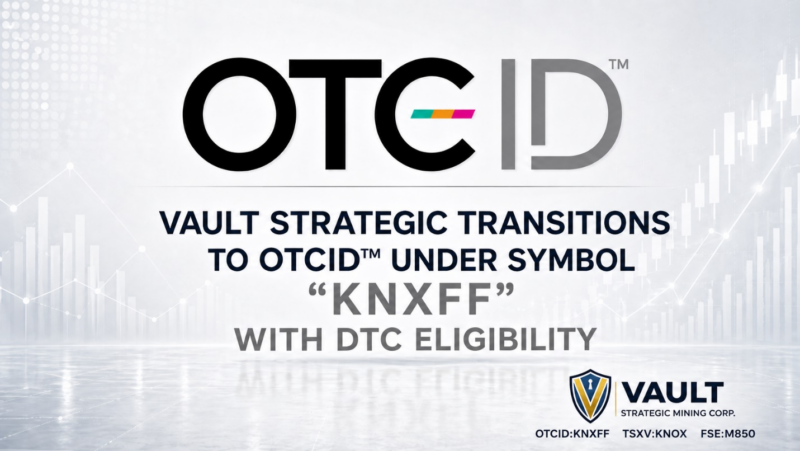 OTCID™

VAULT STRATEGIC TRANSITIONS TO OTCID™ UNDER SYMBOL "KNXFF" WITH DTC ELIGIBILITY

VAULT
STRATEGIC MINING CORP.

OTCID:KNXFF TSXV:KNOX FSE:M850